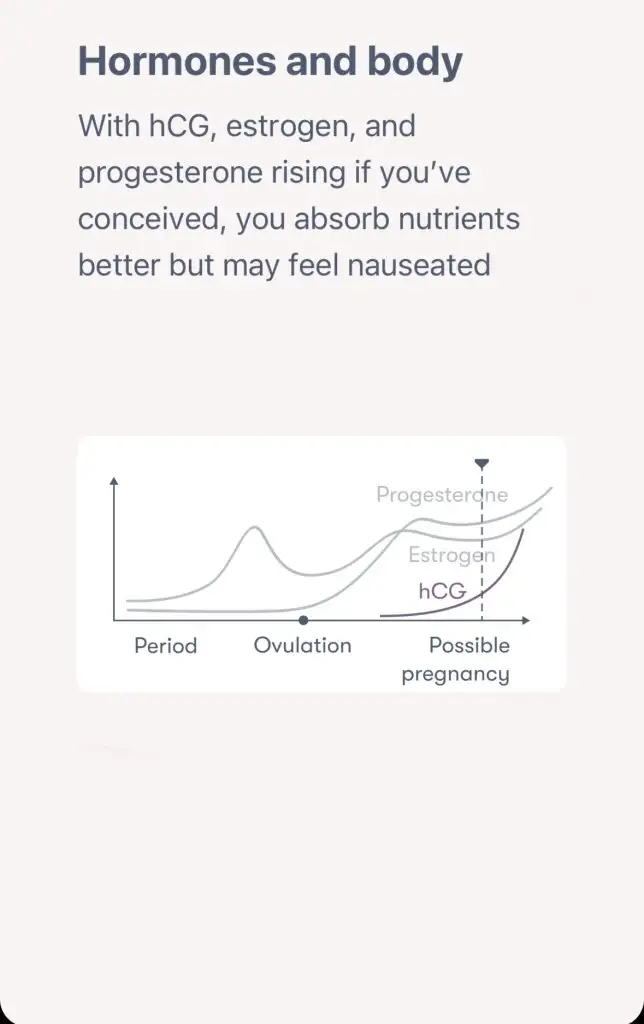 Hormones and body

With hCG, estrogen, and progesterone rising if you've conceived, you absorb nutrients better but may feel nauseated

Progesterone
Estrogen
hCG
Period
Ovulation
Possible pregnancy